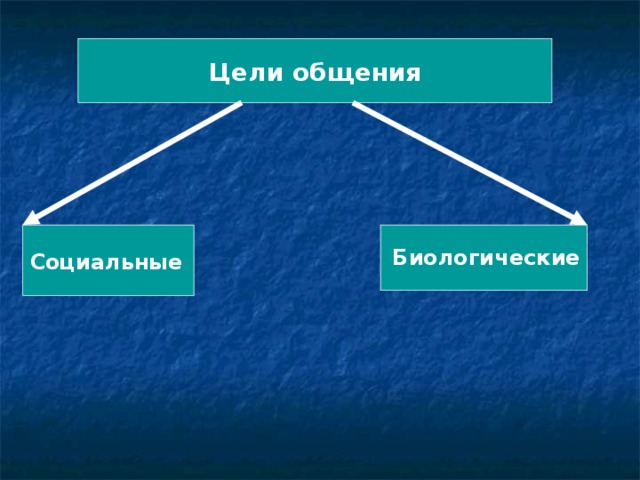 Цели общения

Социальные

Биологические